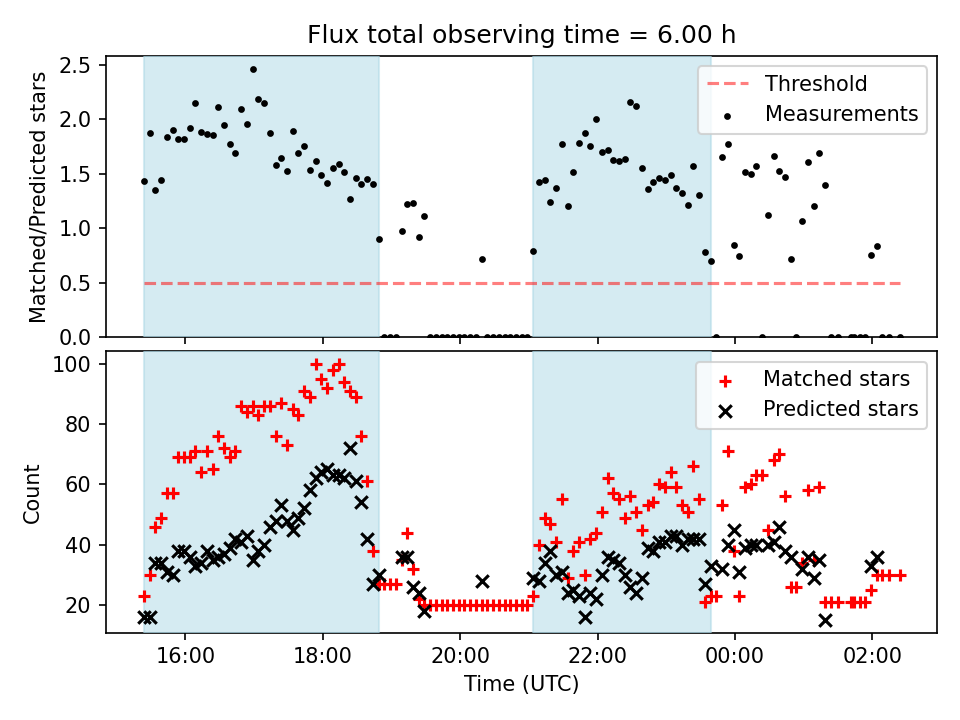 Flux total observing time = 6.00 h

Matched/Predicted stars

2.5
2.0
1.5
1.0
0.5
0.0

Threshold
Measurements

Count

100
80
60
40
20

Matched stars
Predicted stars

16:00
18:00
20:00
22:00
00:00
02:00

Time (UTC)